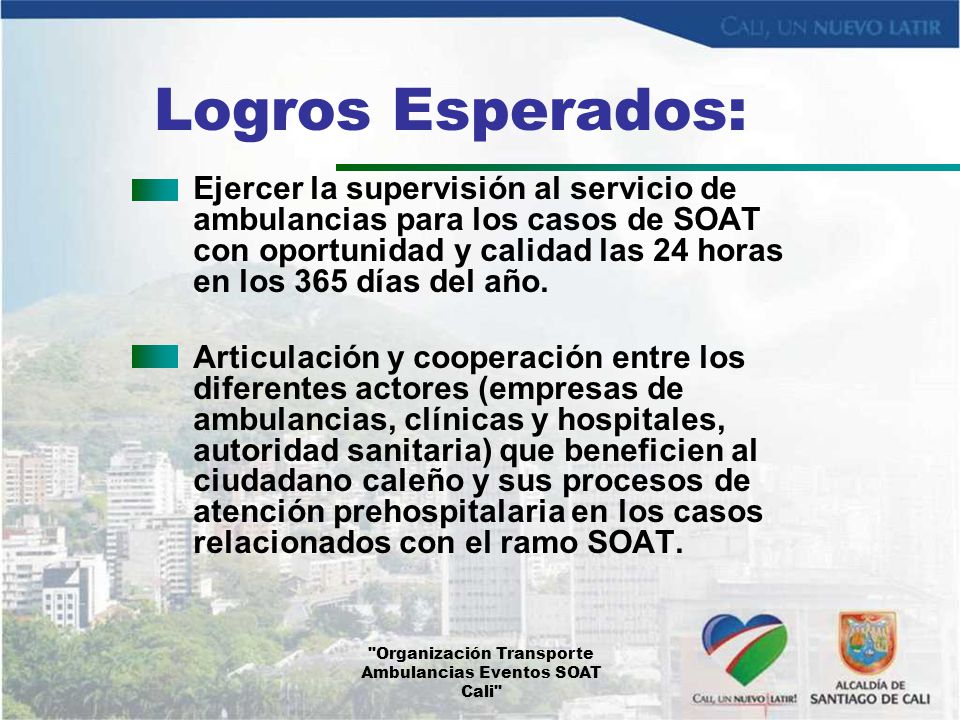 CALI, UN NUEVO LATIR

Logros Esperados:

Ejercer la supervisión al servicio de ambulancias para los casos de SOAT con oportunidad y calidad las 24 horas en los 365 días del año.

Articulación y cooperación entre los diferentes actores (empresas de ambulancias, clínicas y hospitales, autoridad sanitaria) que beneficien al ciudadano caleño y sus procesos de atención prehospitalaria en los casos relacionados con el ramo SOAT.

"Organización Transporte Ambulancias Eventos SOAT Cali"

CALI, UN NUEVO LATIR!

ALCALDÍA DE SANTIAGO DE CALI